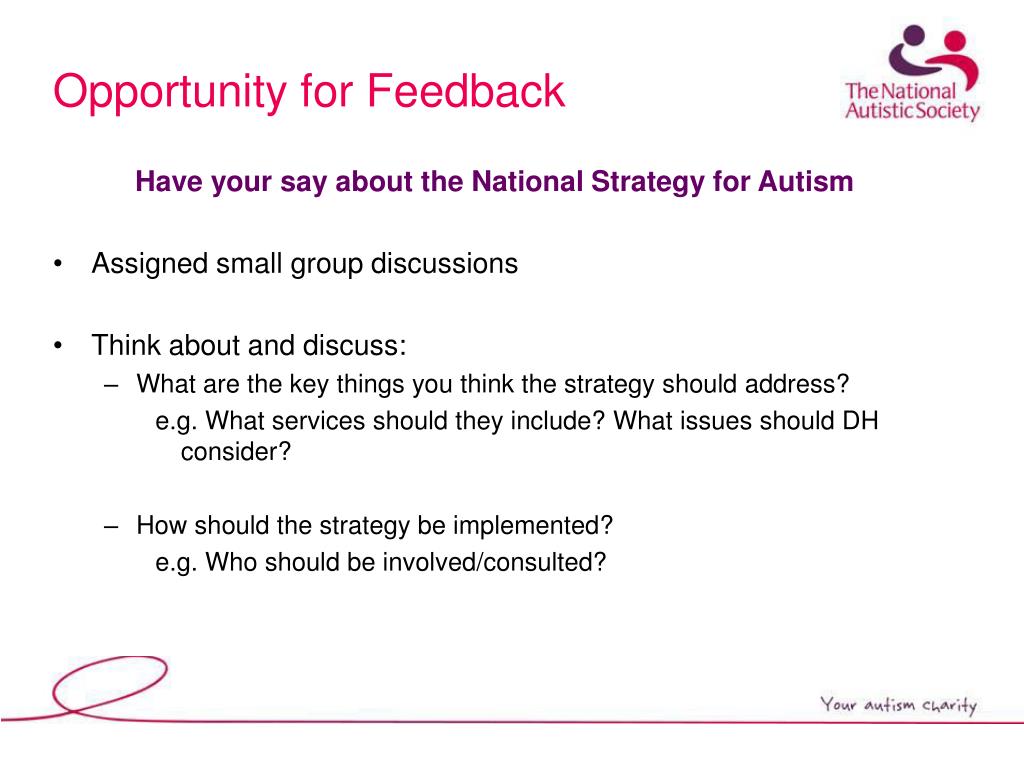 Opportunity for Feedback

The National Autistic Society

Have your say about the National Strategy for Autism

• Assigned small group discussions

• Think about and discuss:
– What are the key things you think the strategy should address?
e.g. What services should they include? What issues should DH consider?

– How should the strategy be implemented?
e.g. Who should be involved/consulted?

Your autism charity